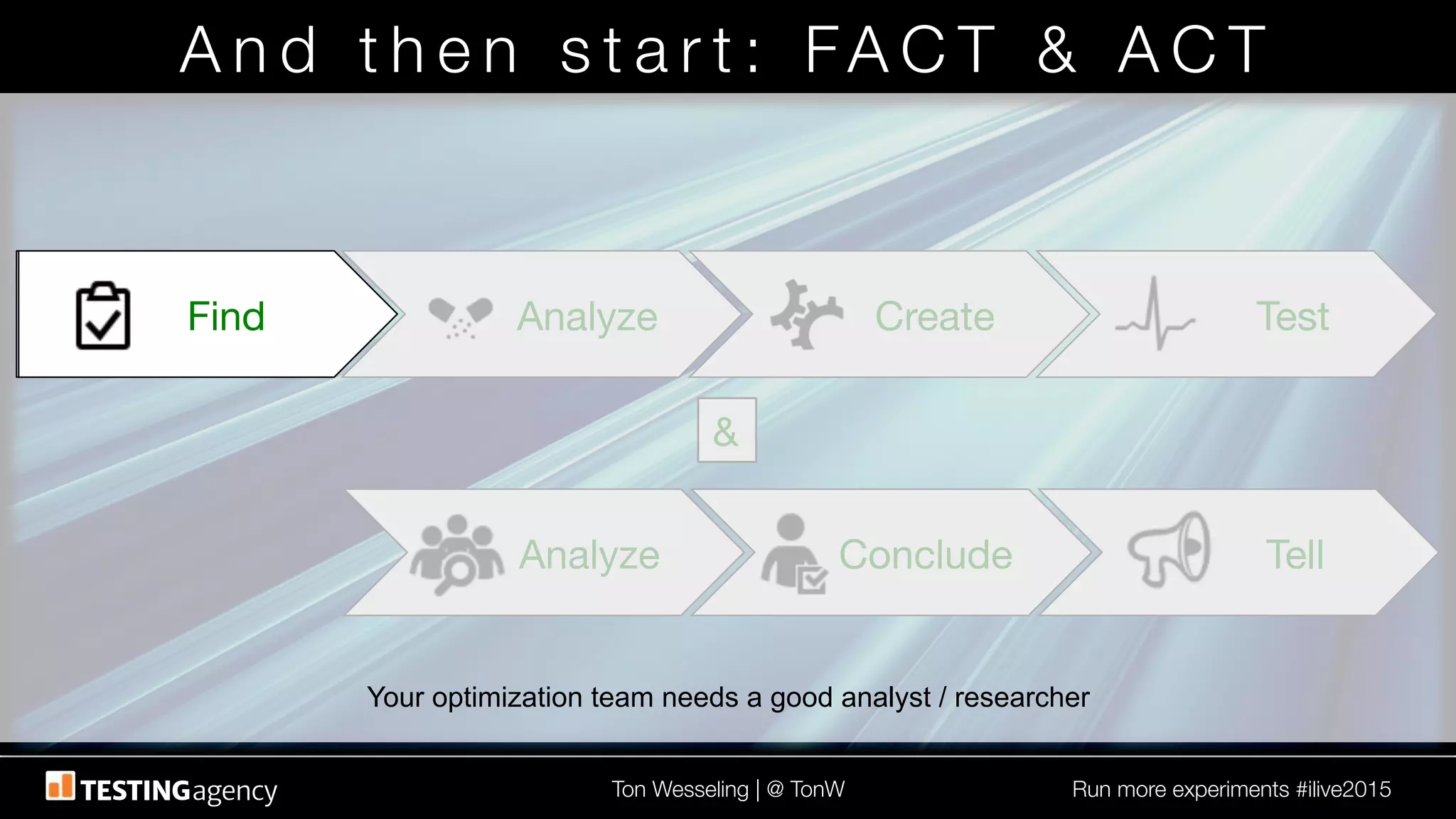 And then start: FACT & ACT

Find

Analyze

Create

Test

&

Analyze

Conclude

Tell

Your optimization team needs a good analyst / researcher

TESTINGagency

Ton Wesseling | @ TonW

Run more experiments #ilive2015